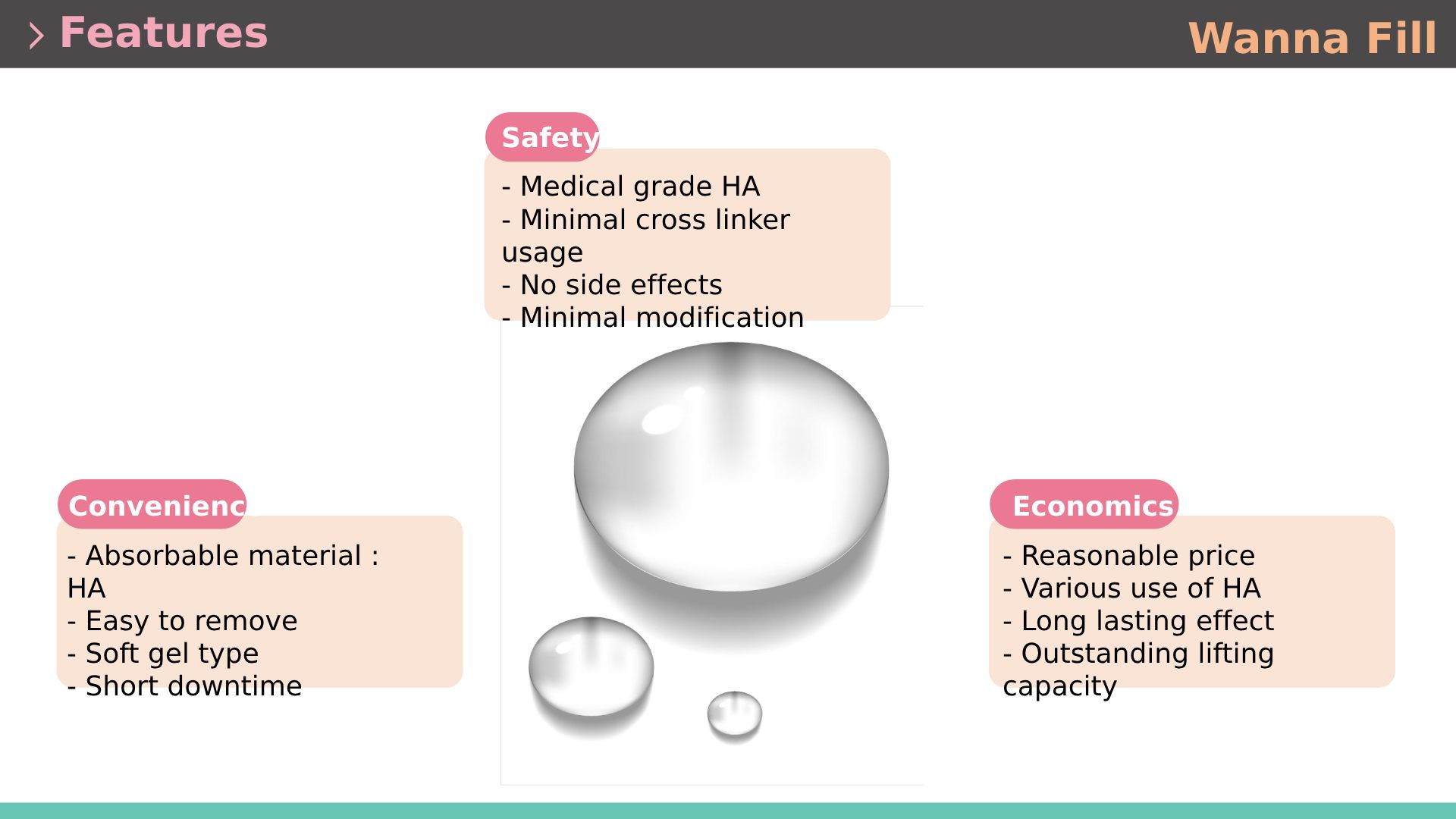 Features

Wanna Fill

Safety

- Medical grade HA
- Minimal cross linker usage
- No side effects
- Minimal modification

Convenienc

- Absorbable material : HA
- Easy to remove
- Soft gel type
- Short downtime

Economics

- Reasonable price
- Various use of HA
- Long lasting effect
- Outstanding lifting capacity